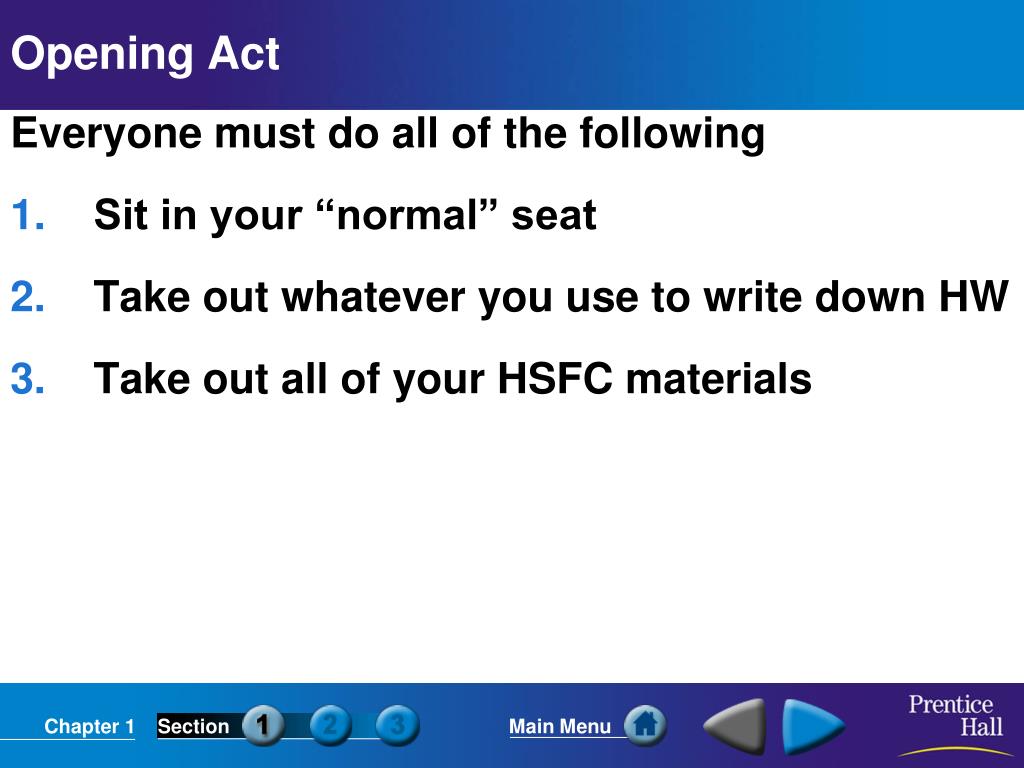 Opening Act

Everyone must do all of the following

1. Sit in your “normal” seat

2. Take out whatever you use to write down HW

3. Take out all of your HSFC materials

Chapter 1 Section 1 2 3 Main Menu

Prentice Hall